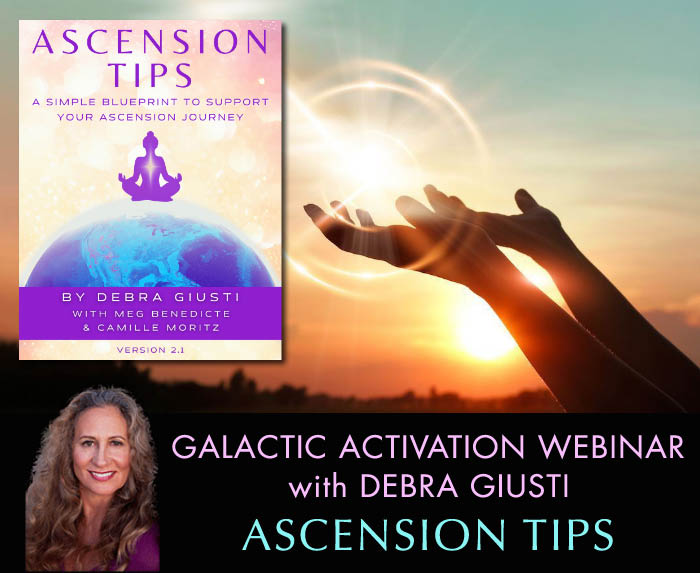 ASCENSION TIPS

A SIMPLE BLUEPRINT TO SUPPORT YOUR ASCENSION JOURNEY

BY DEBRA GIUSTI
WITH MEG BENEDICTE & CAMILLE MORITZ

VERSION 2.1

GALACTIC ACTIVATION WEBINAR
with DEBRA GIUSTI
ASCENSION TIPS